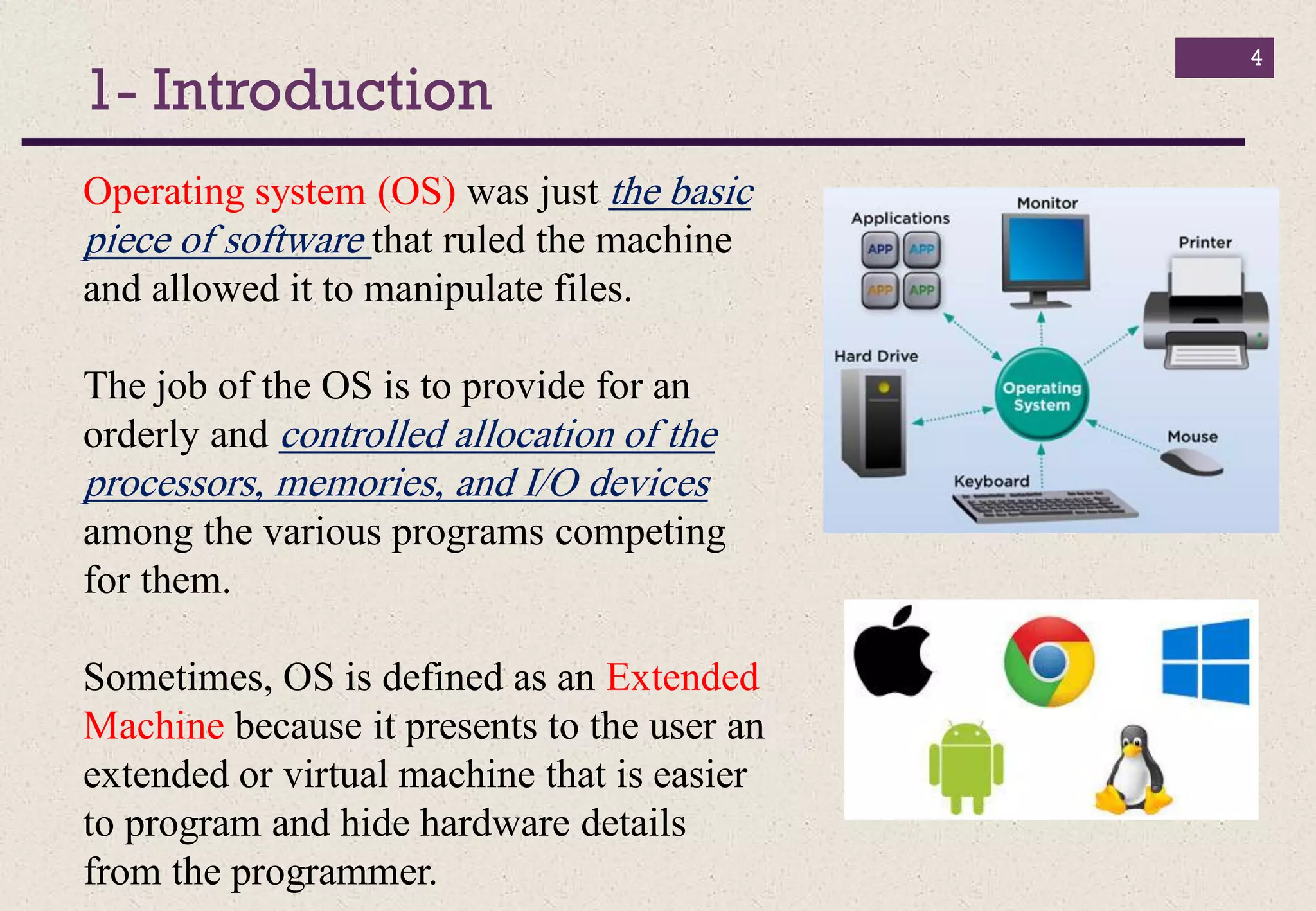 4

1- Introduction

Operating system (OS) was just the basic piece of software that ruled the machine and allowed it to manipulate files.

The job of the OS is to provide for an orderly and controlled allocation of the processors, memories, and I/O devices among the various programs competing for them.

Sometimes, OS is defined as an Extended Machine because it presents to the user an extended or virtual machine that is easier to program and hide hardware details from the programmer.

Applications
APP APP
APP APP
Monitor
Printer
Hard Drive
Operating System
Mouse
Keyboard